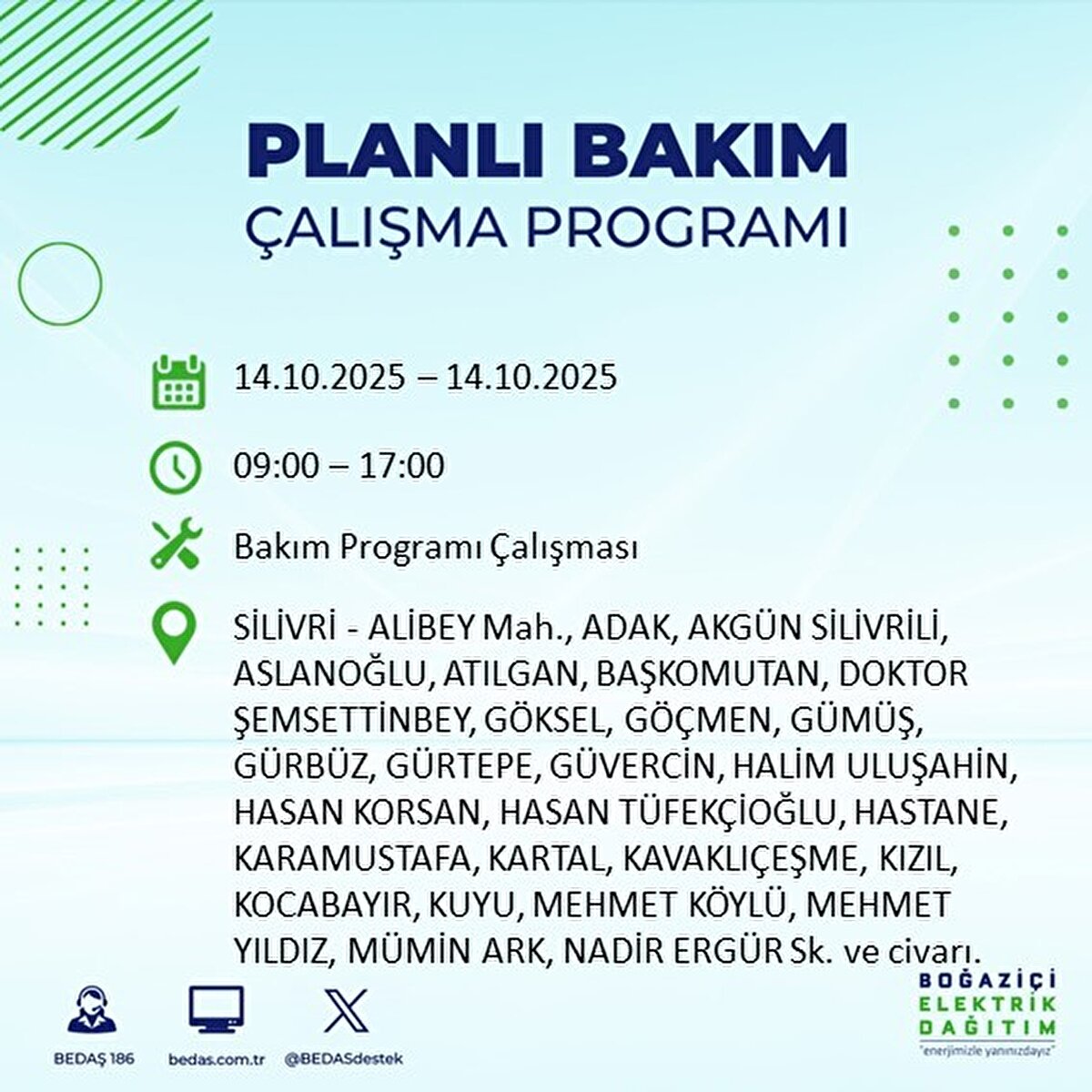 PLANLI BAKIM
ÇALIŞMA PROGRAMI

14.10.2025 – 14.10.2025

09:00 – 17:00

Bakım Programı Çalışması

SİLİVRİ - ALİBEY Mah., ADAK, AKGÜN SİLİVRİLİ, ASLANOĞLU, ATILGAN, BAŞKOMUTAN, DOKTOR ŞEMSETTİNBEY, GÖKSEL, GÖÇMEN, GÜMÜŞ, GÜRBÜZ, GÜRTEPE, GÜVERCİN, HALİM ULUŞAHİN, HASAN KORSAN, HASAN TÜFEKÇİOĞLU, HASTANE, KARAMUSTAFA, KARTAL, KAVAKLIÇEŞME, KIZIL, KOCABAYIR, KUYU, MEHMET KÖYLÜ, MEHMET YILDIZ, MÜMİN ARK, NADİR ERGÜR Sk. ve civarı.

BEDAŞ 186
bedas.com.tr
@BEDASdestek

BOĞAZİÇİ
ELEKTRİK
DAĞITIM
"enerjimizle yanınızdayız"